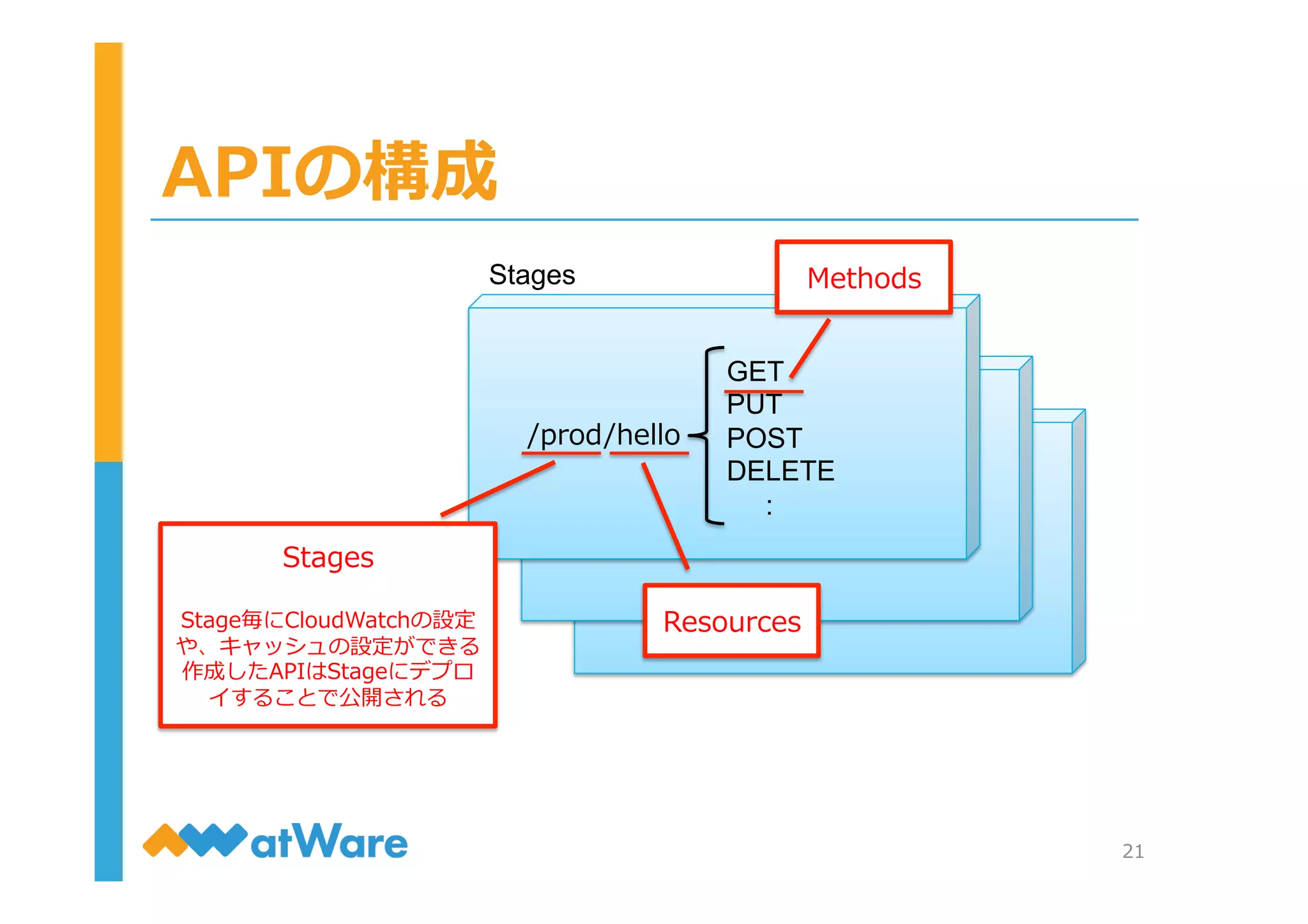 APIの構成

Stages

Methods

/prod/hello

GET
PUT
POST
DELETE
:

Stages

Stage毎にCloudWatchの設定や、キャッシュの設定ができる
作成したAPIはStageにデプロイすることで公開される

Resources

atWare

21